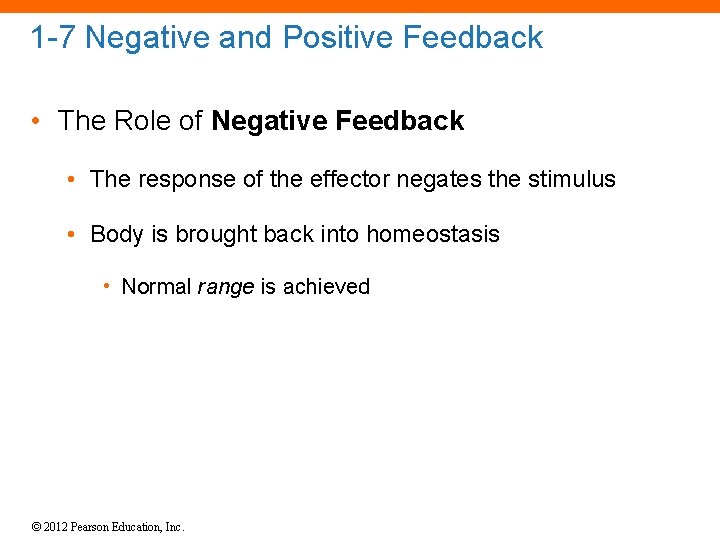 1-7 Negative and Positive Feedback

• The Role of Negative Feedback

• The response of the effector negates the stimulus

• Body is brought back into homeostasis

• Normal range is achieved

© 2012 Pearson Education, Inc.